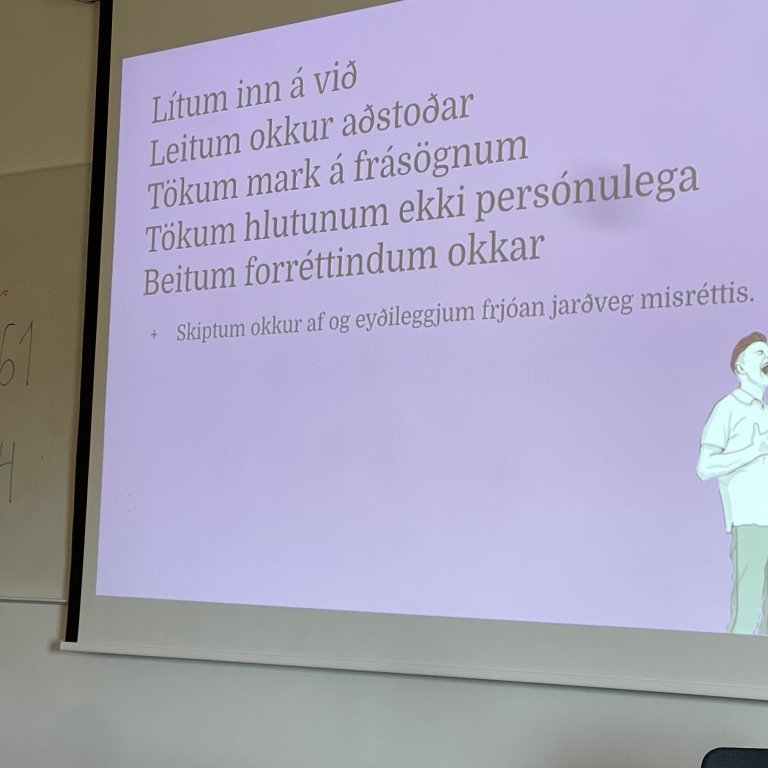 Lítum inn á við
Leitum okkur aðstoðar
Tökum mark á frásögnum
Tökum hlutunum ekki persónulega
Beitum forréttindum okkar

+ Skiptum okkur af og eyðileggjum frjóan jarðveg misréttis.

61
4